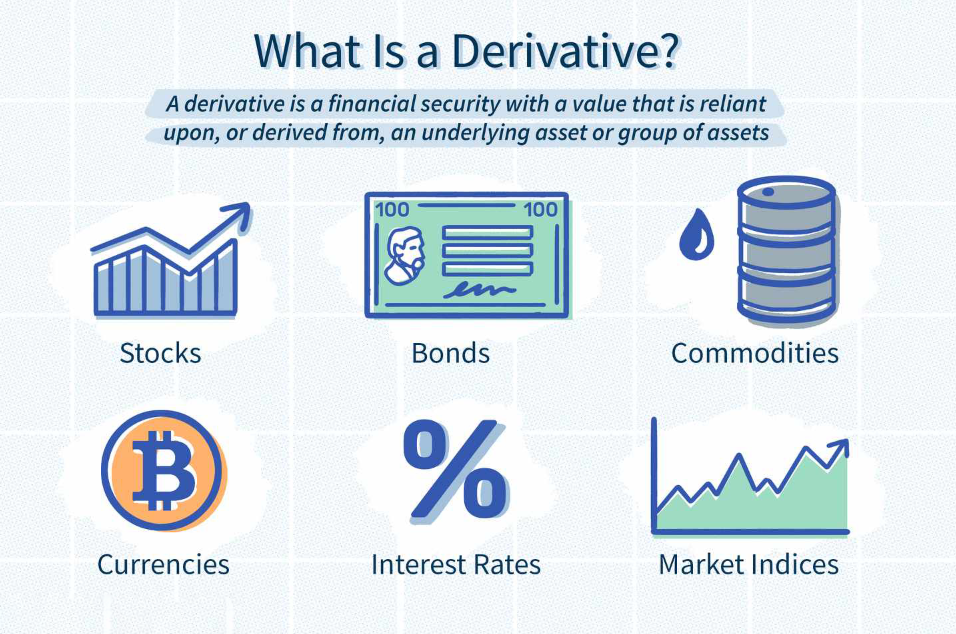 What Is a Derivative?

A derivative is a financial security with a value that is reliant upon, or derived from, an underlying asset or group of assets

100 100

Stocks

Bonds

Commodities

Currencies

%

Interest Rates

Market Indices